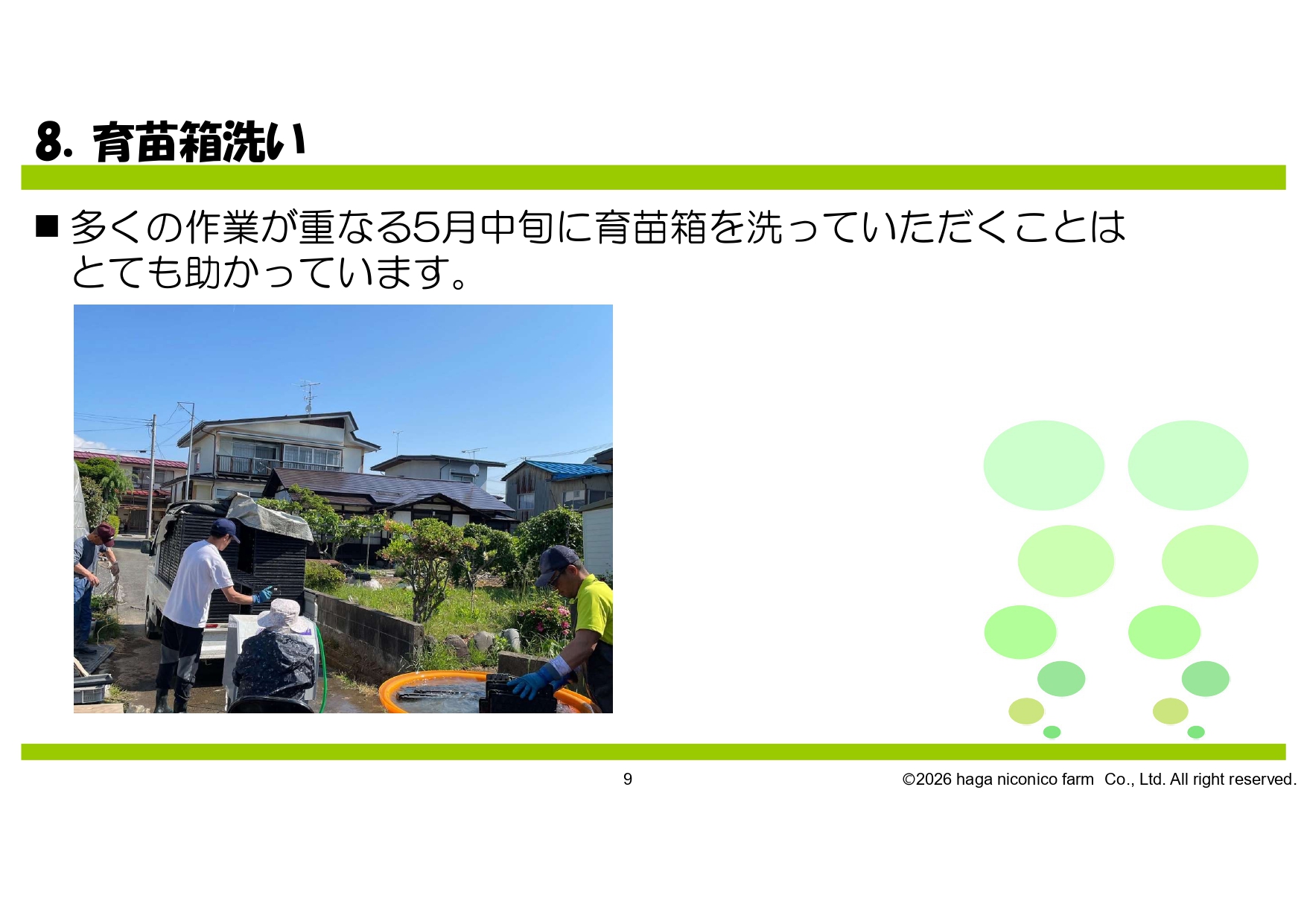 8. 育苗箱洗い

■ 多くの作業が重なる5月中旬に育苗箱を洗っていただくことはとても助かっています。

9

©2026 haga niconico farm Co., Ltd. All right reserved.